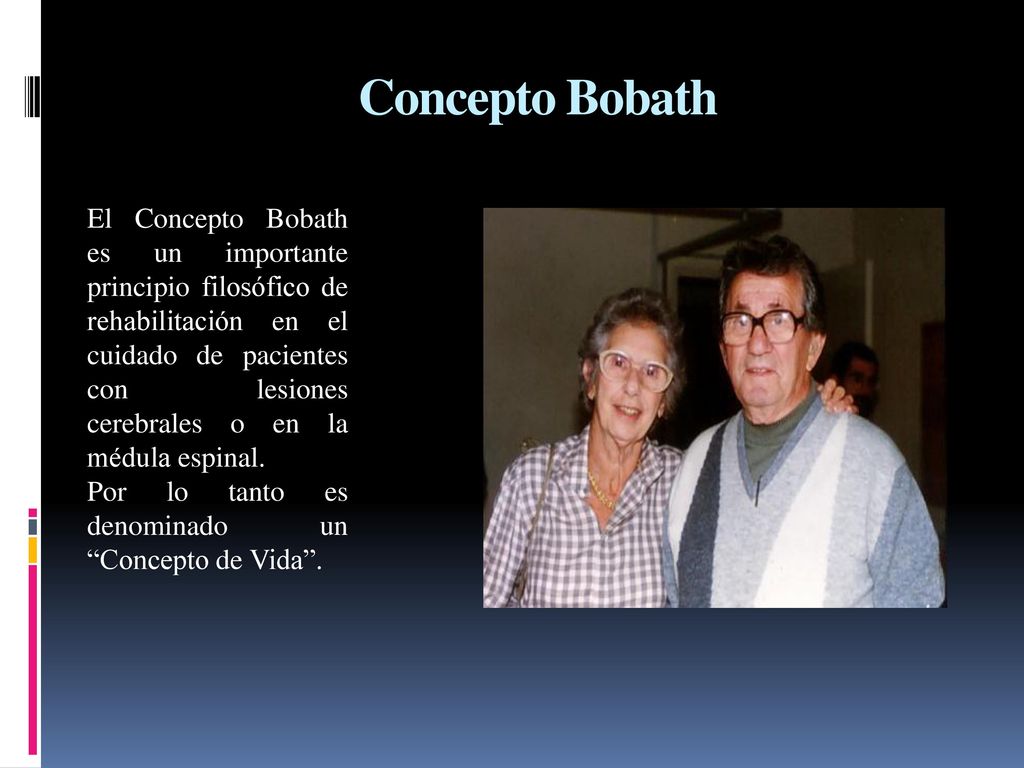 Concepto Bobath

El Concepto Bobath es un importante principio filosófico de rehabilitación en el cuidado de pacientes con lesiones cerebrales o en la médula espinal.
Por lo tanto es denominado un “Concepto de Vida”.